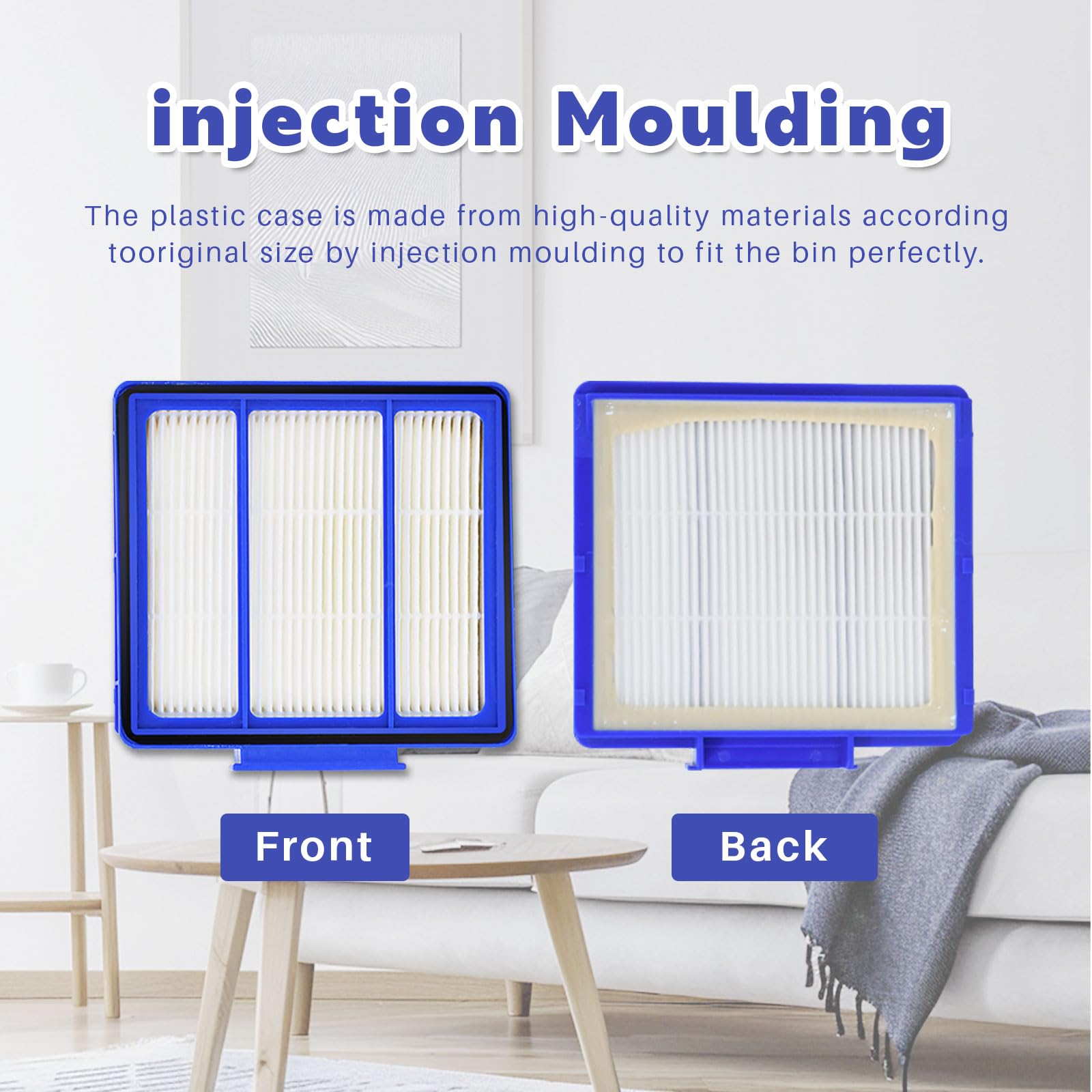 injection Moulding

The plastic case is made from high-quality materials according tooriginal size by injection moulding to fit the bin perfectly.

Front

Back